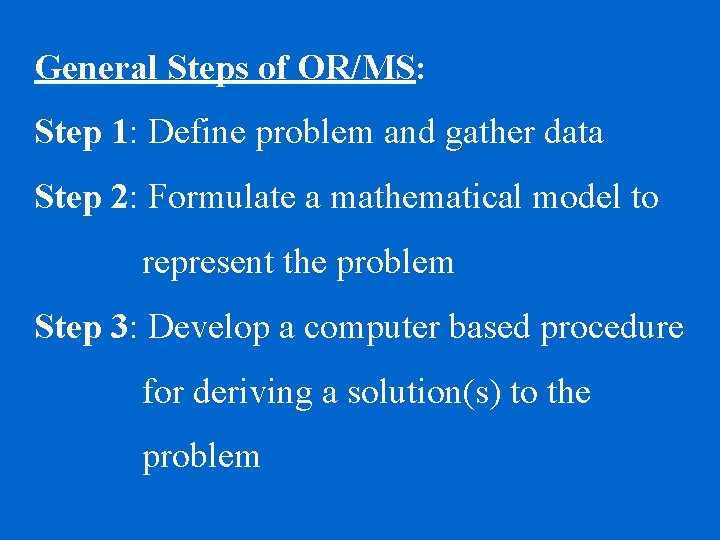 General Steps of OR/MS:

Step 1: Define problem and gather data

Step 2: Formulate a mathematical model to represent the problem

Step 3: Develop a computer based procedure for deriving a solution(s) to the problem